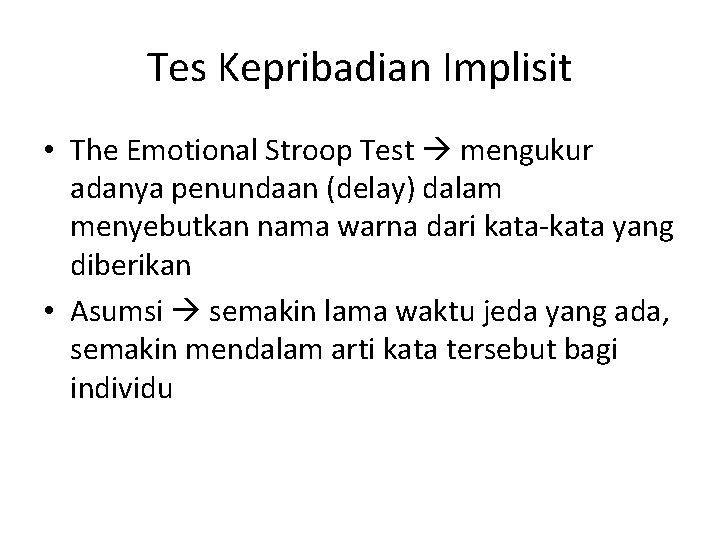 Tes Kepribadian Implisit

• The Emotional Stroop Test → mengukur adanya penundaan (delay) dalam menyebutkan nama warna dari kata-kata yang diberikan

• Asumsi → semakin lama waktu jeda yang ada, semakin mendalam arti kata tersebut bagi individu